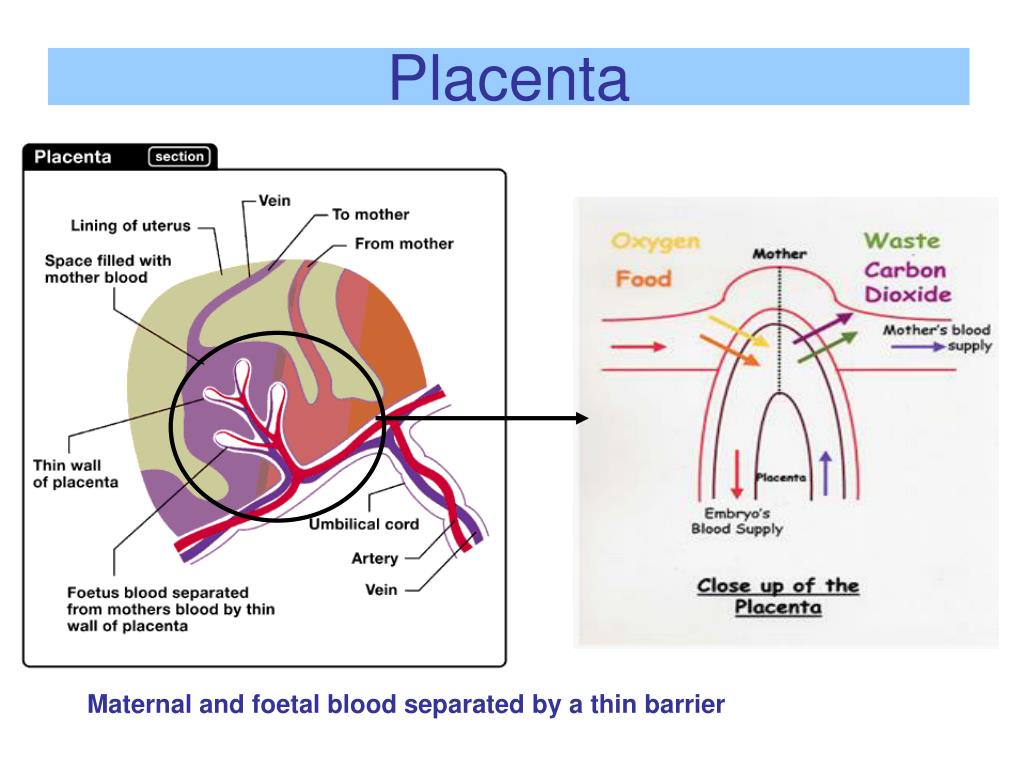 Placenta

Placenta section

Vein
Lining of uterus
To mother
From mother
Space filled with mother blood
Thin wall of placenta
Umbilical cord
Artery
Vein
Foetus blood separated from mothers blood by thin wall of placenta

Oxygen
Food
Mother
Waste
Carbon Dioxide
Mother's blood supply
Placenta
Embryo's Blood Supply
Close up of the Placenta

Maternal and foetal blood separated by a thin barrier